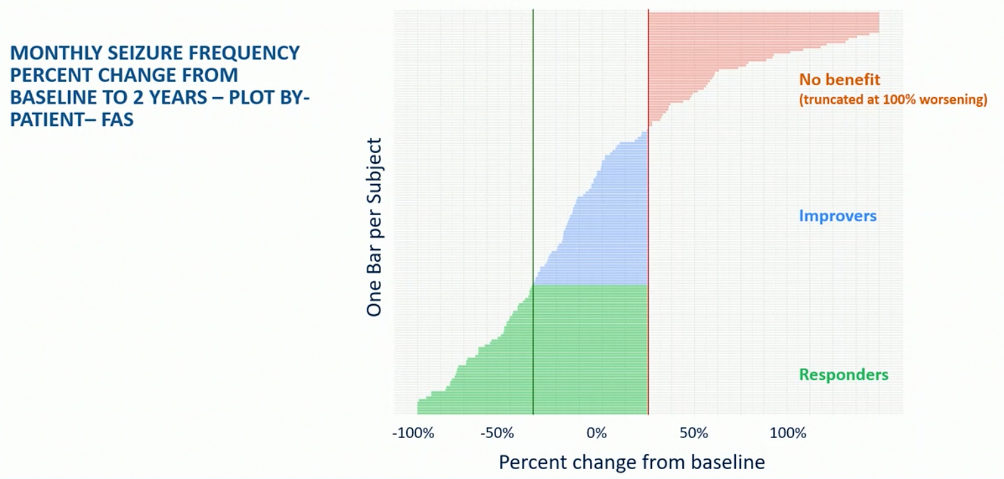 MONTHLY SEIZURE FREQUENCY PERCENT CHANGE FROM BASELINE TO 2 YEARS – PLOT BY-PATIENT– FAS

One Bar per Subject

No benefit
(truncated at 100% worsening)

Improvers

Responders

-100% -50% 0% 50% 100%

Percent change from baseline